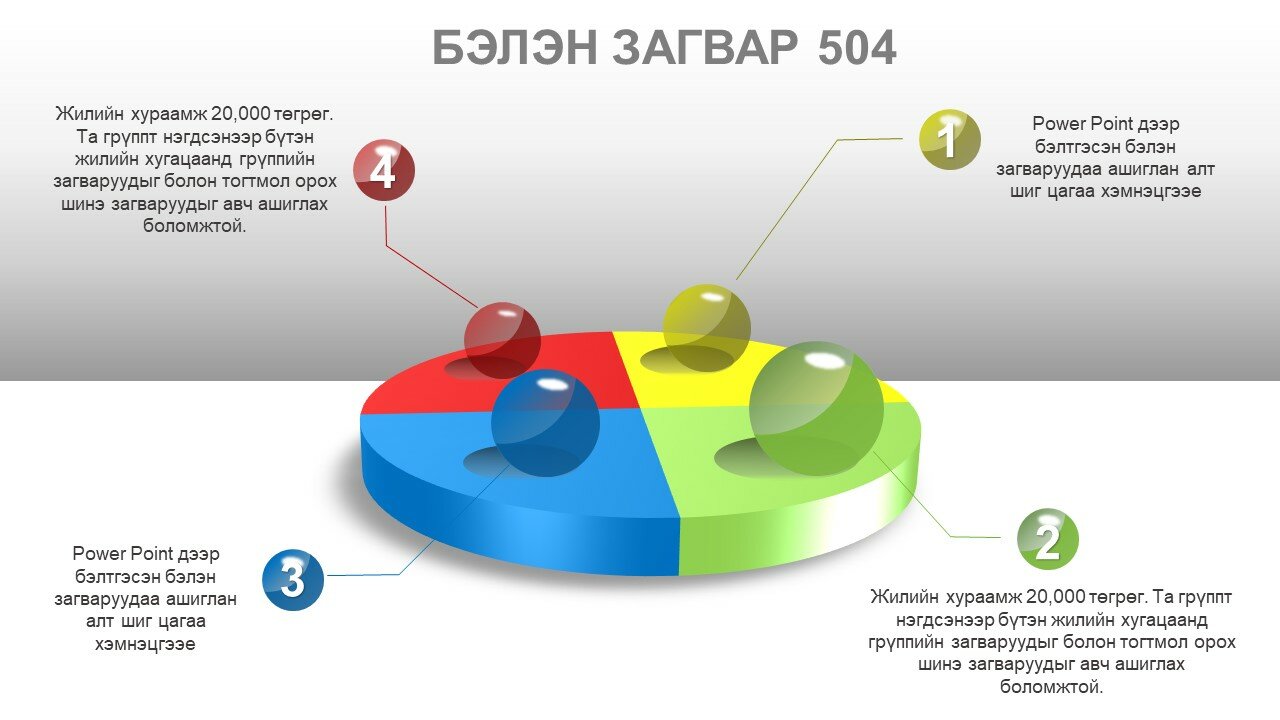 БЭЛЭН ЗАГВАР 504

Жилийн хураамж 20,000 төгрөг. Та группт нэгдсэнээр бүтэн жилийн хугацаанд группийн загваруудыг болон тогтмол орох шинэ загваруудыг авч ашиглах боломжтой.

4

1

Power Point дээр бэлтгэсэн бэлэн загваруудаа ашиглан алт шиг цагаа хэмнэцгээе

Power Point дээр бэлтгэсэн бэлэн загваруудаа ашиглан алт шиг цагаа хэмнэцгээе

3

2

Жилийн хураамж 20,000 төгрөг. Та группт нэгдсэнээр бүтэн жилийн хугацаанд группийн загваруудыг болон тогтмол орох шинэ загваруудыг авч ашиглах боломжтой.